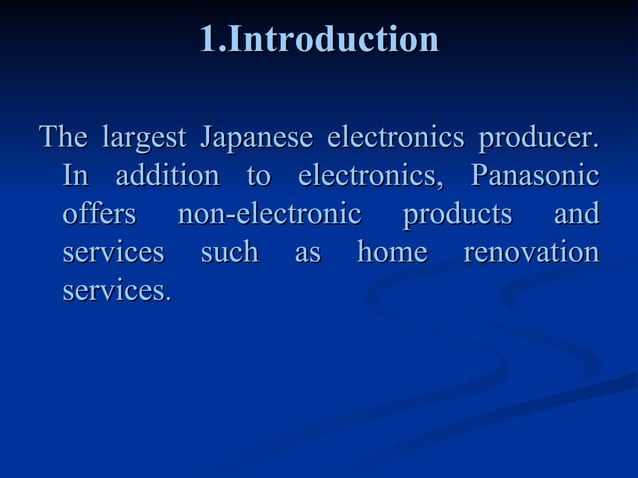 1.Introduction

The largest Japanese electronics producer. In addition to electronics, Panasonic offers non-electronic products and services such as home renovation services.